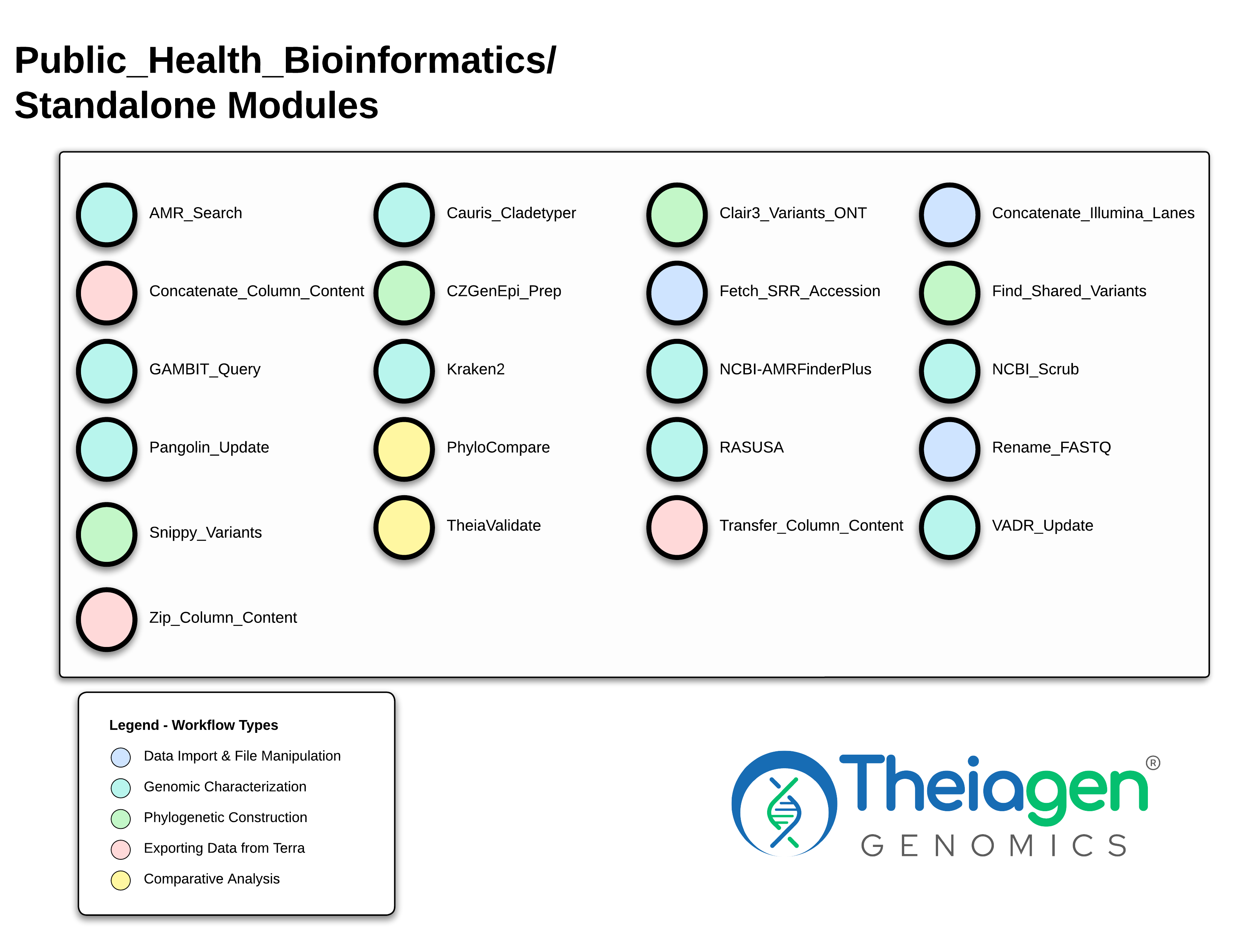 Public_Health_Bioinformatics/
Standalone Modules

AMR_Search

Cauris_Cladetyper

Clair3_Variants_ONT

Concatenate_Illumina_Lanes

Concatenate_Column_Content

CZGenEpi_Prep

Fetch_SRR_Accession

Find_Shared_Variants

GAMBIT_Query

Kraken2

NCBI-AMRFinderPlus

NCBI_Scrub

Pangolin_Update

PhyloCompare

RASUSA

Rename_FASTQ

Snippy_Variants

TheiaValidate

Transfer_Column_Content

VADR_Update

Zip_Column_Content

Legend - Workflow Types

Data Import & File Manipulation

Genomic Characterization

Phylogenetic Construction

Exporting Data from Terra

Comparative Analysis

Theiagen®
GENOMICS